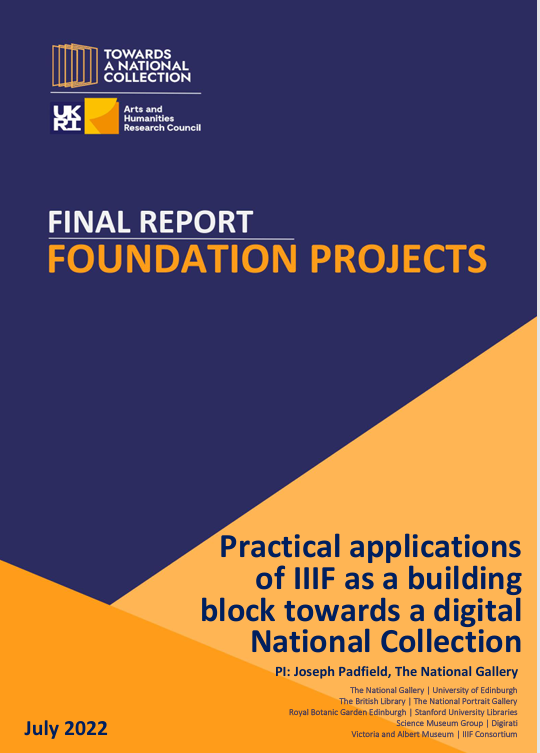 TOWARDS
A NATIONAL
COLLECTION

UK
RI

Arts and
Humanities
Research Council

FINAL REPORT
FOUNDATION PROJECTS

Practical applications of IIIF as a building block towards a digital National Collection

PI: Joseph Padfield, The National Gallery

The National Gallery | University of Edinburgh
The British Library | The National Portrait Gallery
Royal Botanic Garden Edinburgh | Stanford University Libraries
Science Museum Group | Digirati
Victoria and Albert Museum | IIIF Consortium

July 2022